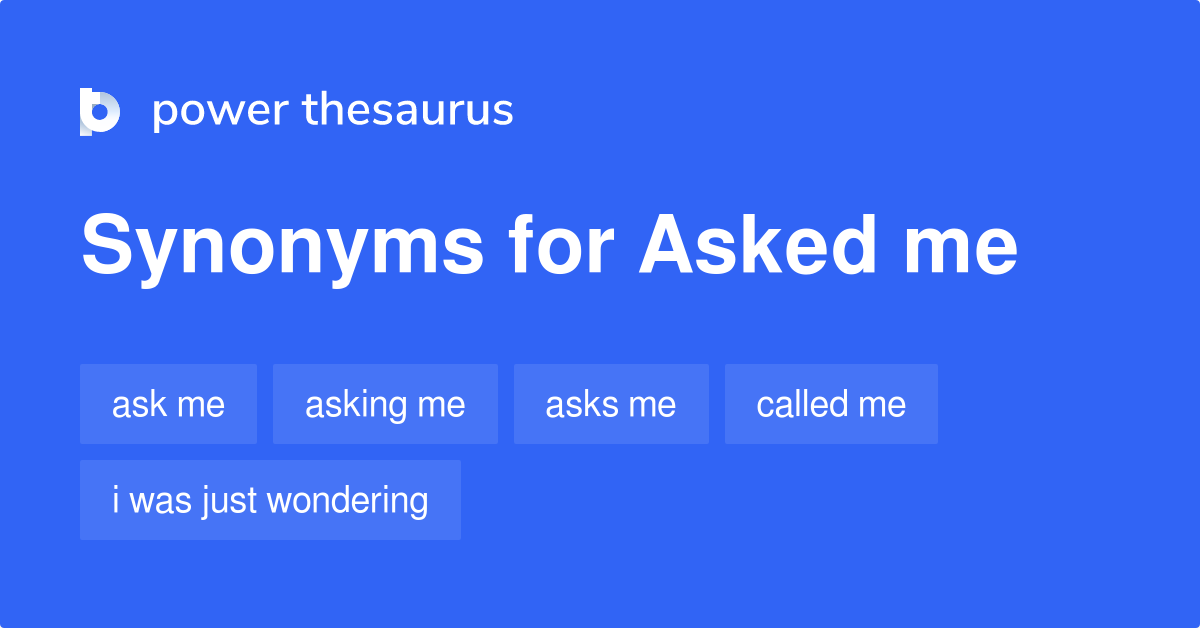 power thesaurus

Synonyms for Asked me

ask me
asking me
asks me
called me
i was just wondering